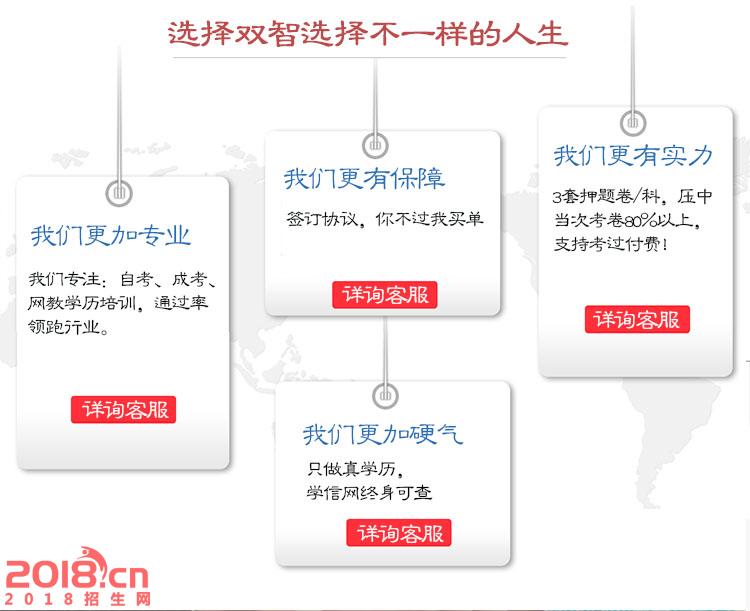 选择双智选择不一样的人生

我们更加专业

我们专注：自考、成考、网教学历培训，通过率领跑行业。

详询客服

我们更有保障

签订协议，你不过我买单

详询客服

我们更加硬气

只做真学历，
学信网终身可查

详询客服

我们更有实力

3套押题卷/科，压中当次考卷80%以上，支持考过付费！

详询客服

2018.cn
2018招生网